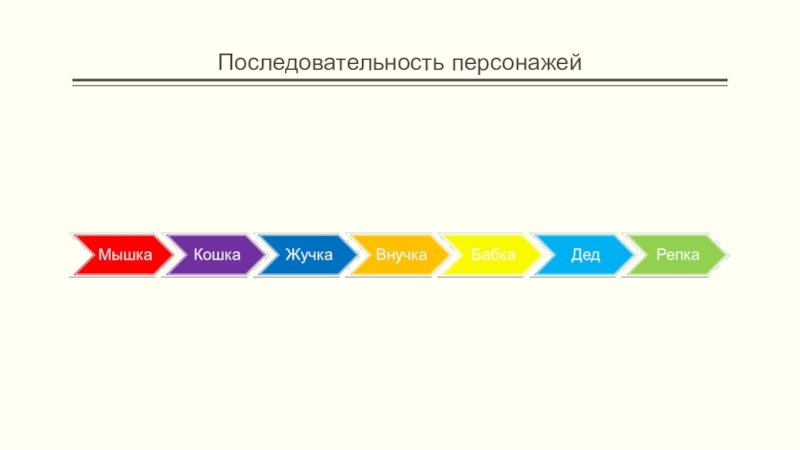 Последовательность персонажей

Мышка Кошка Жучка Внучка Бабка Дед Репка